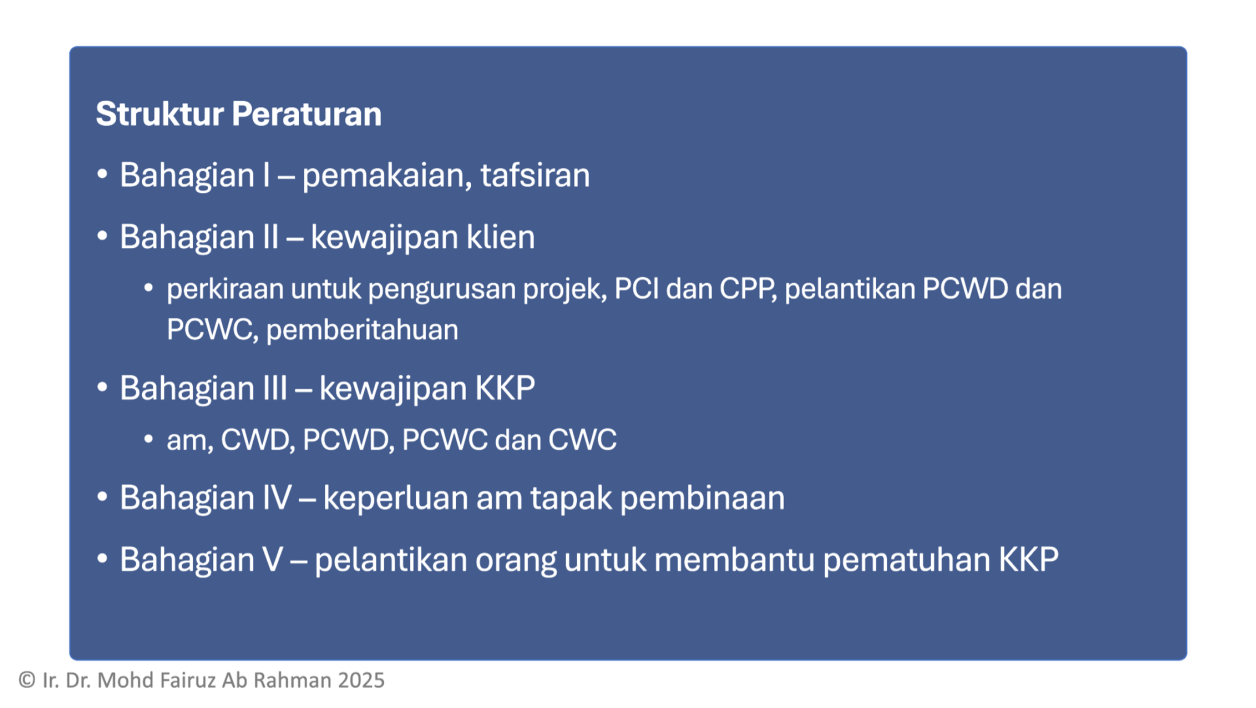 Struktur Peraturan

• Bahagian I – pemakaian, tafsiran

• Bahagian II – kewajipan klien

• perkiraan untuk pengurusan projek, PCI dan CPP, pelantikan PCWD dan PCWC, pemberitahuan

• Bahagian III – kewajipan KKP

• am, CWD, PCWD, PCWC dan CWC

• Bahagian IV – keperluan am tapak pembinaan

• Bahagian V – pelantikan orang untuk membantu pematuhan KKP

© Ir. Dr. Mohd Fairuz Ab Rahman 2025